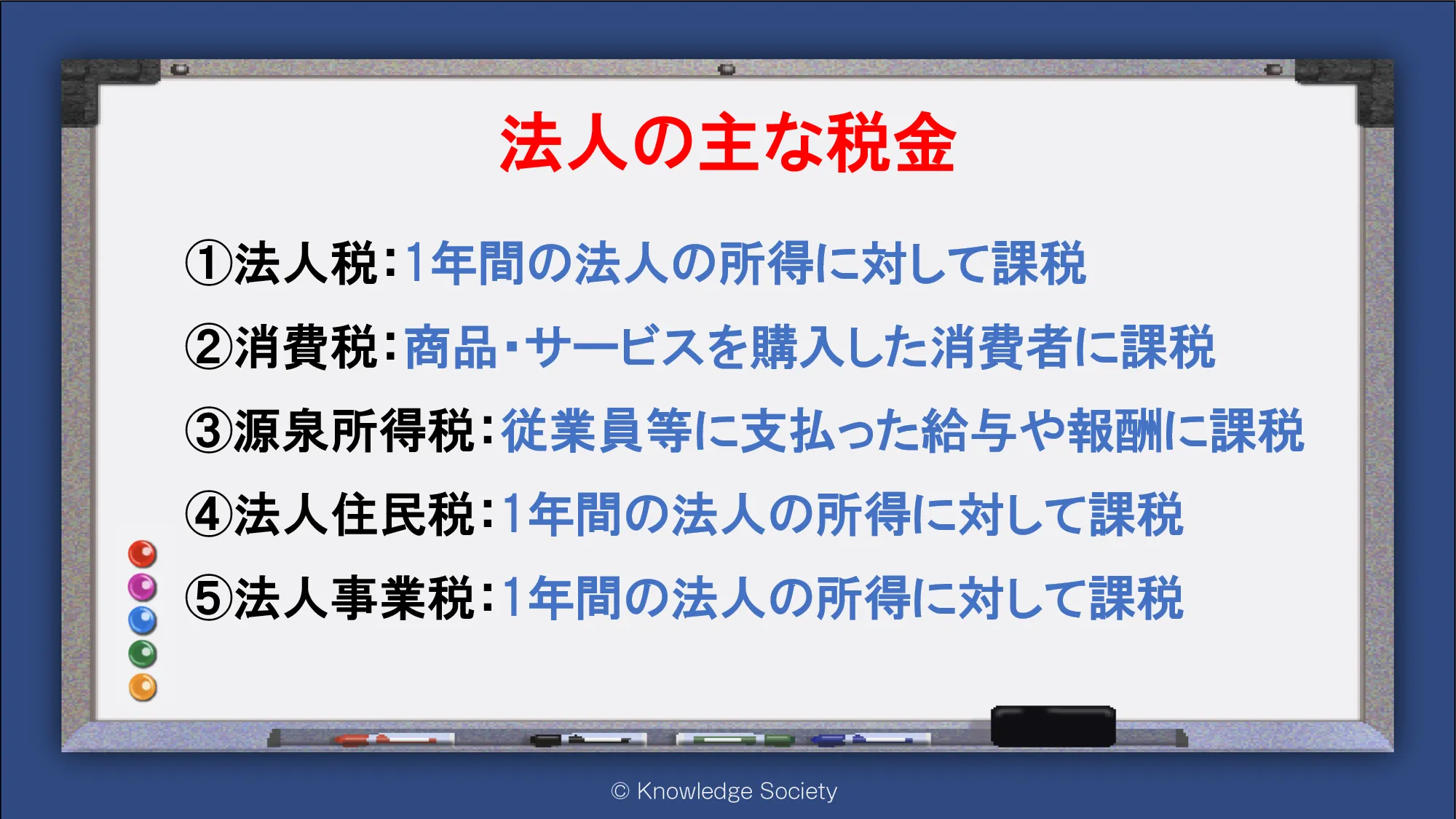 法人の主な税金

①法人税:1年間の法人の所得に対して課税

②消費税:商品・サービスを購入した消費者に課税

③源泉所得税:従業員等に支払った給与や報酬に課税

④法人住民税:1年間の法人の所得に対して課税

⑤法人事業税:1年間の法人の所得に対して課税

© Knowledge Society